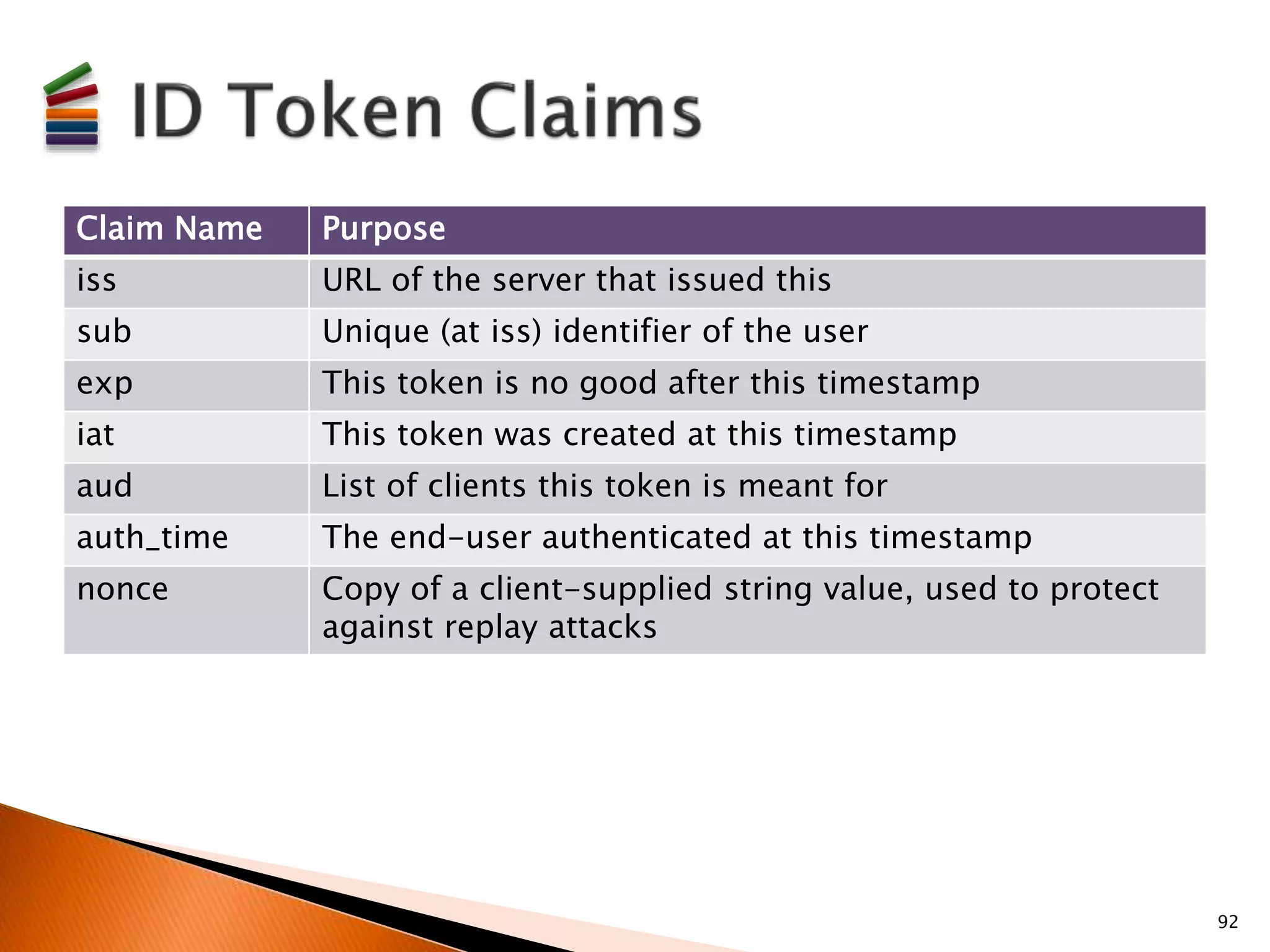 ID Token Claims

| Claim Name | Purpose |
|---|---|
| iss | URL of the server that issued this |
| sub | Unique (at iss) identifier of the user |
| exp | This token is no good after this timestamp |
| iat | This token was created at this timestamp |
| aud | List of clients this token is meant for |
| auth_time | The end-user authenticated at this timestamp |
| nonce | Copy of a client-supplied string value, used to protect against replay attacks |

92